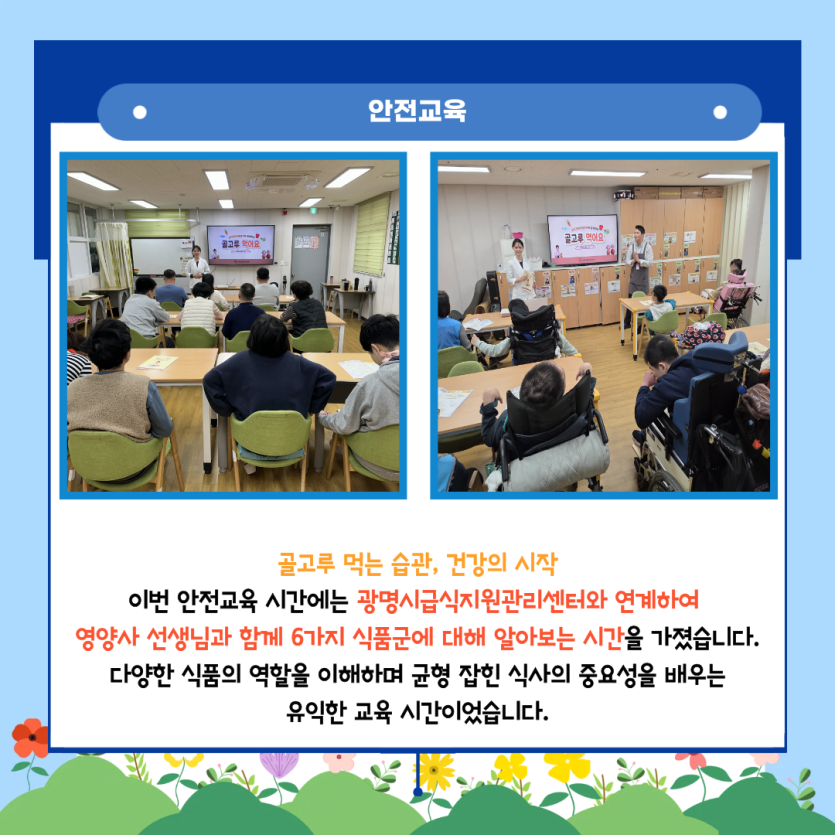 안전교육

골고루 먹어요

골고루 먹어요

골고루 먹는 습관, 건강의 시작
이번 안전교육 시간에는 광명시급식지원관리센터와 연계하여 영양사 선생님과 함께 6가지 식품군에 대해 알아보는 시간을 가졌습니다. 다양한 식품의 역할을 이해하며 균형 잡힌 식사의 중요성을 배우는 유익한 교육 시간이었습니다.